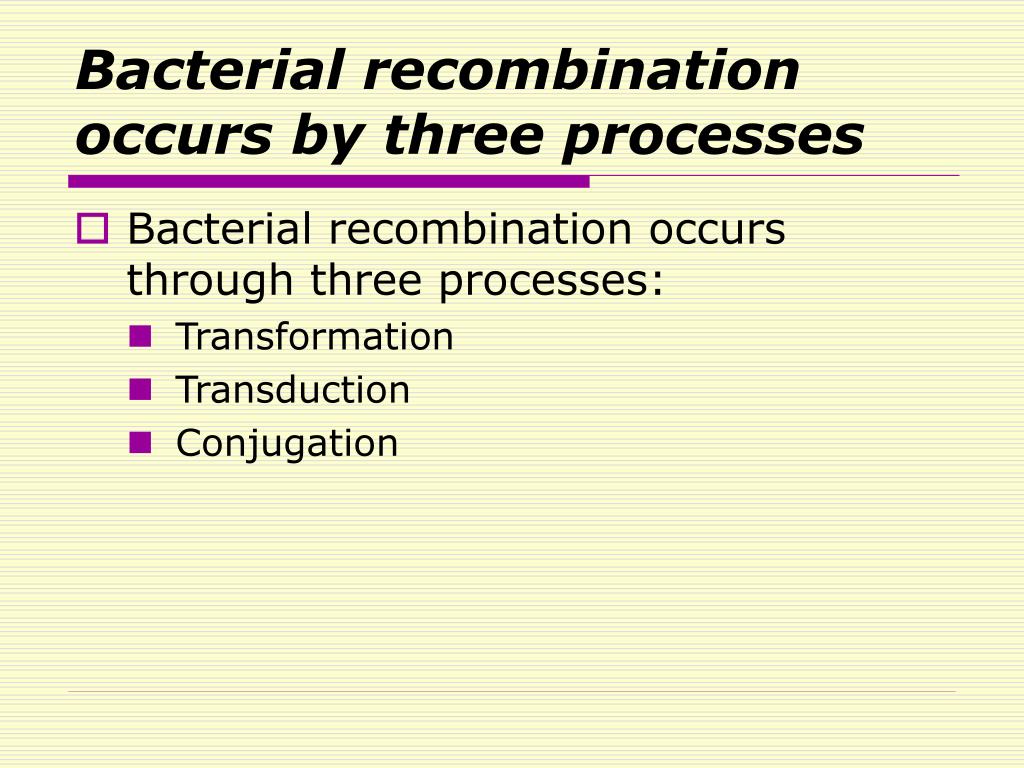 Bacterial recombination occurs by three processes

Bacterial recombination occurs through three processes:

Transformation

Transduction

Conjugation